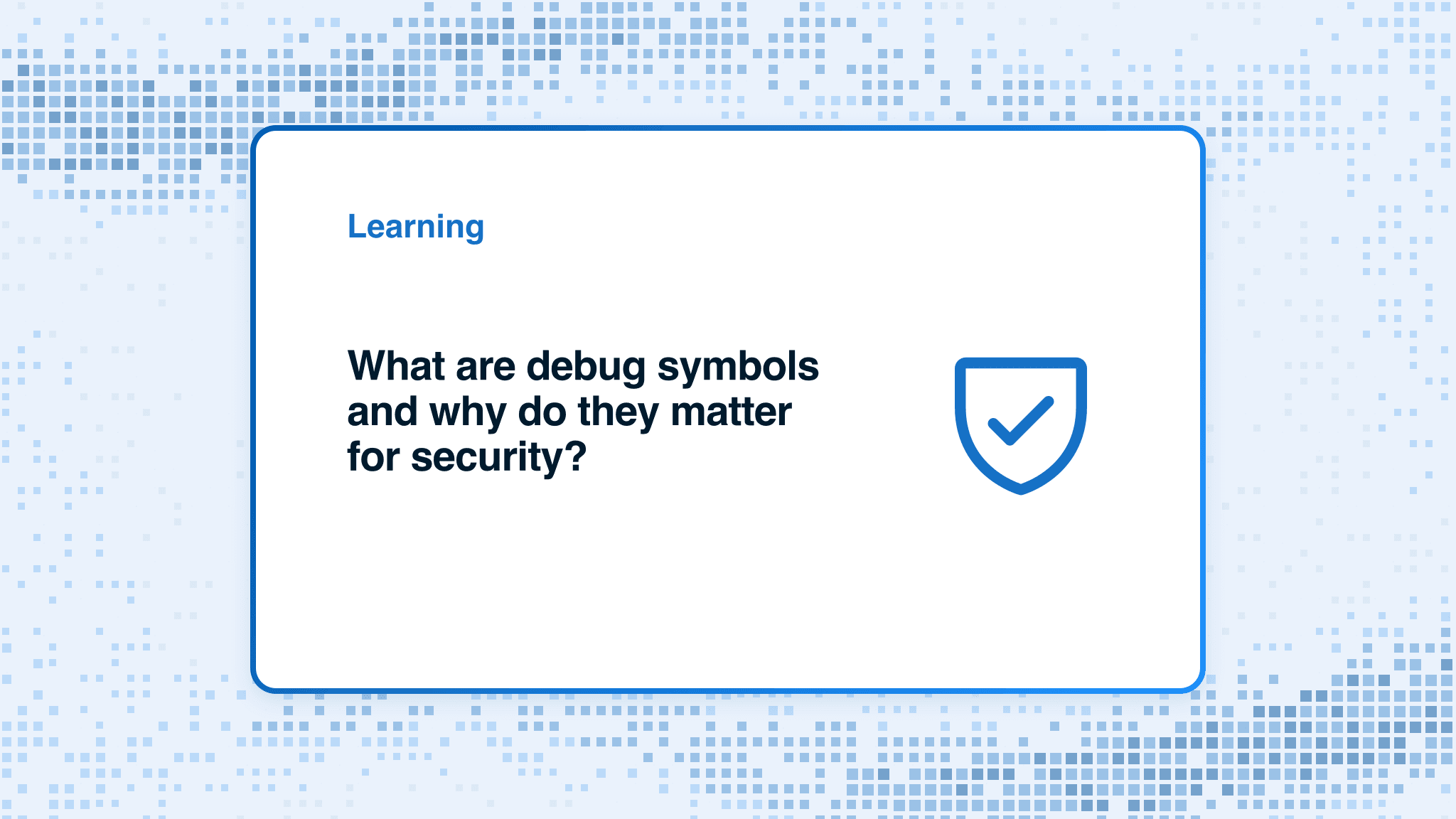 Learning

What are debug symbols and why do they matter for security?